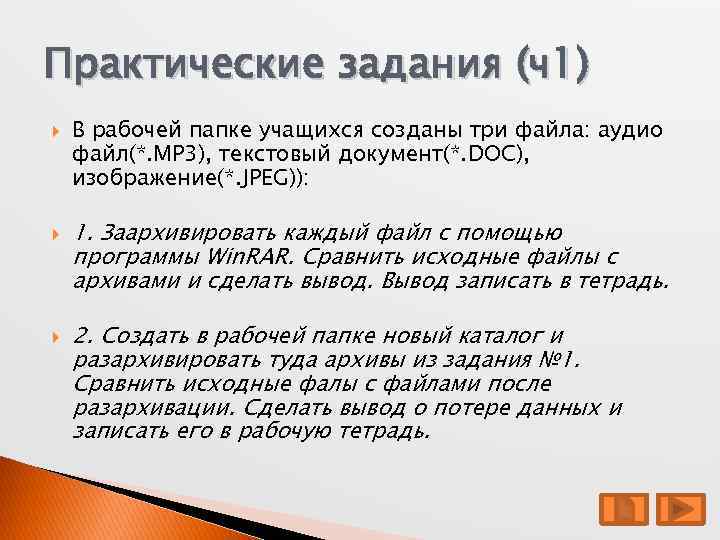 Практические задания (ч1)

В рабочей папке учащихся созданы три файла: аудио файл(*.MP3), текстовый документ(*.DOC), изображение(*.JPEG)):

1. Заархивировать каждый файл с помощью программы WinRAR. Сравнить исходные файлы с архивами и сделать вывод. Вывод записать в тетрадь.

2. Создать в рабочей папке новый каталог и разархивировать туда архивы из задания №1. Сравнить исходные фалы с файлами после разархивации. Сделать вывод о потере данных и записать его в рабочую тетрадь.